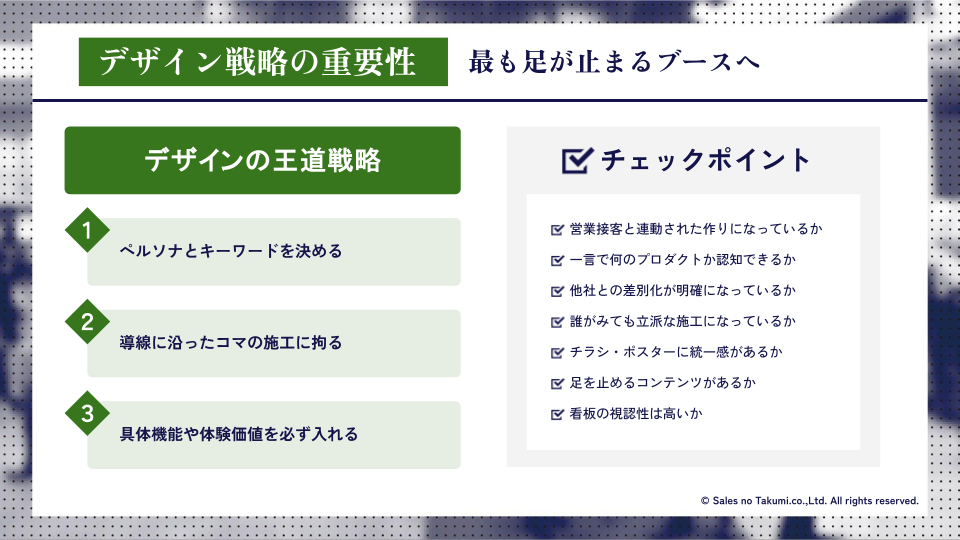 デザイン戦略の重要性

最も足が止まるブースへ

デザインの王道戦略

1
ペルソナとキーワードを決める

2
導線に沿ったコマの施工に拘る

3
具体機能や体験価値を必ず入れる

チェックポイント

営業接客と連動された作りになっているか
一言で何のプロダクトか認知できるか
他社との差別化が明確になっているか
誰がみても立派な施工になっているか
チラシ・ポスターに統一感があるか
足を止めるコンテンツがあるか
看板の視認性は高いか

© Sales no Takumi.co.,Ltd. All rights reserved.